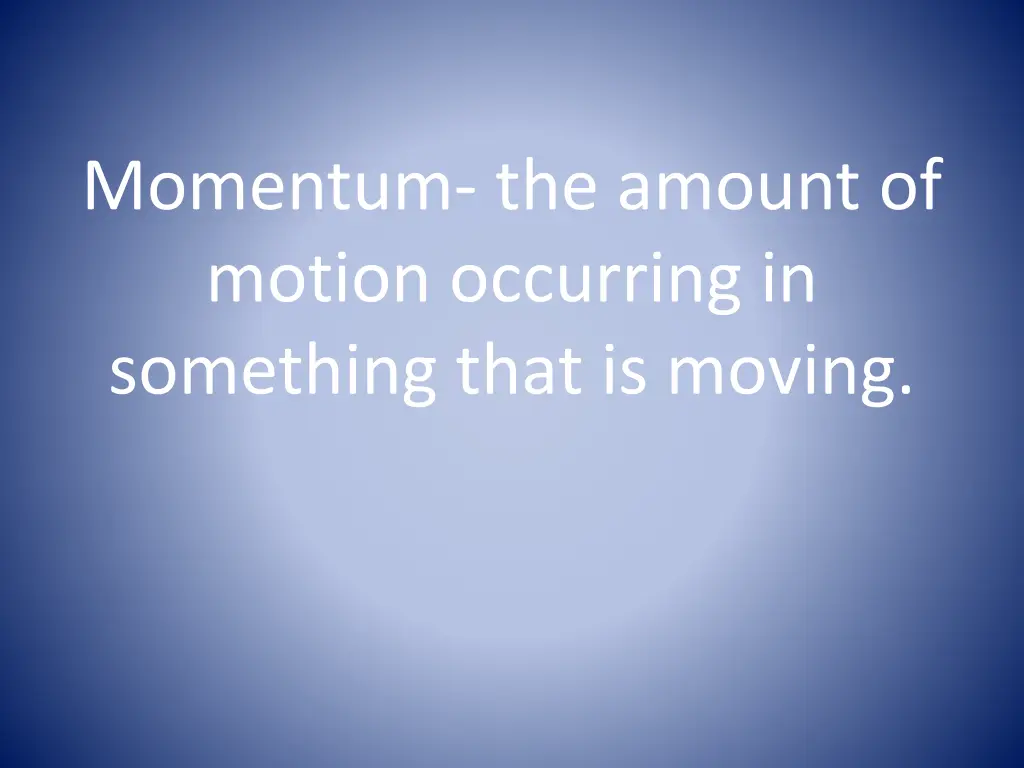 Momentum- the amount of motion occurring in something that is moving.